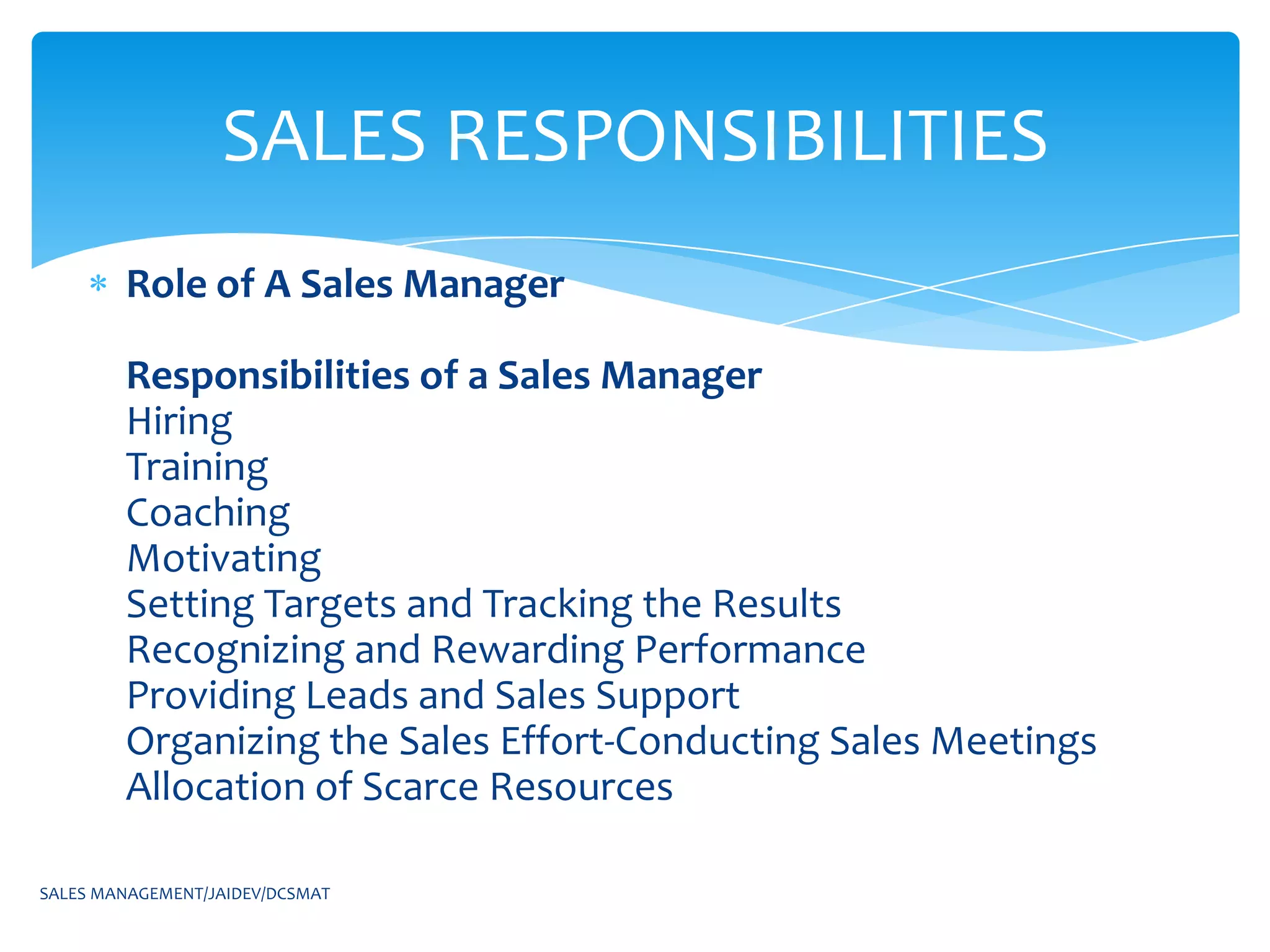 SALES RESPONSIBILITIES

* Role of A Sales Manager

Responsibilities of a Sales Manager
Hiring
Training
Coaching
Motivating
Setting Targets and Tracking the Results
Recognizing and Rewarding Performance
Providing Leads and Sales Support
Organizing the Sales Effort-Conducting Sales Meetings
Allocation of Scarce Resources

SALES MANAGEMENT/JAIDEV/DCSMAT